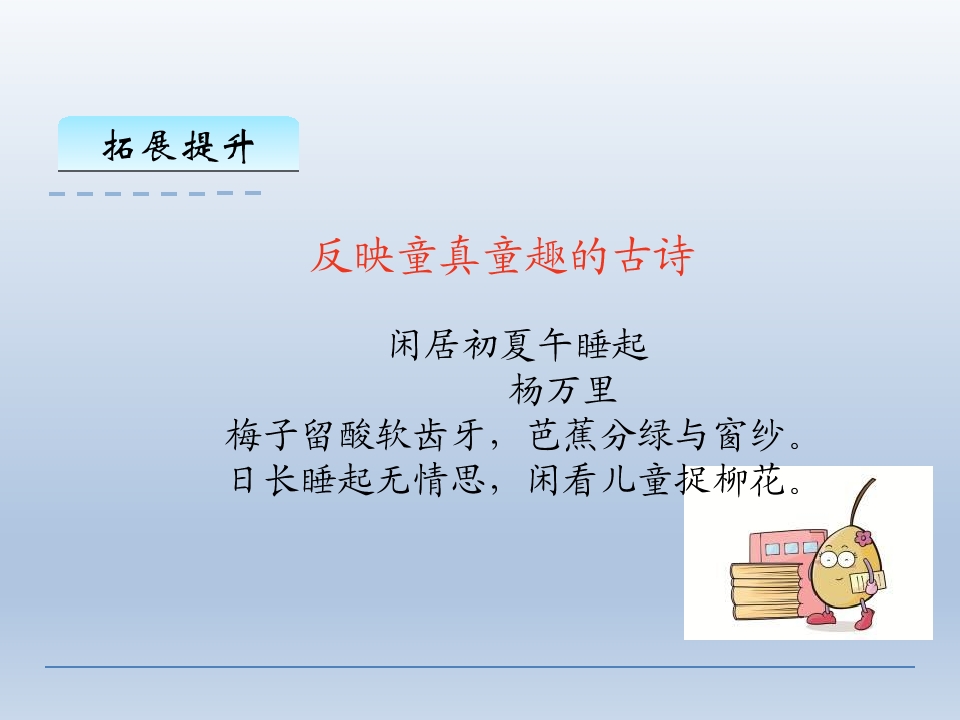 拓展提升

反映童真童趣的古诗

闲居初夏午睡起

杨万里

梅子留酸软齿牙，芭蕉分绿与窗纱。
日长睡起无情思，闲看儿童捉柳花。